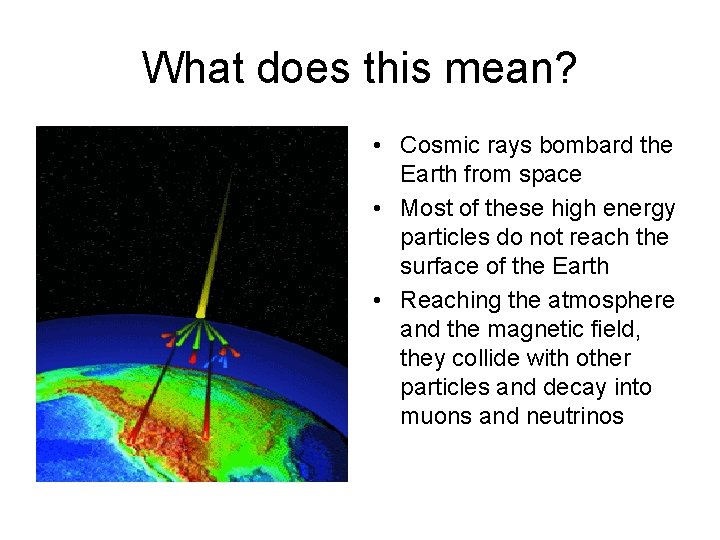 What does this mean?

• Cosmic rays bombard the Earth from space
• Most of these high energy particles do not reach the surface of the Earth
• Reaching the atmosphere and the magnetic field, they collide with other particles and decay into muons and neutrinos